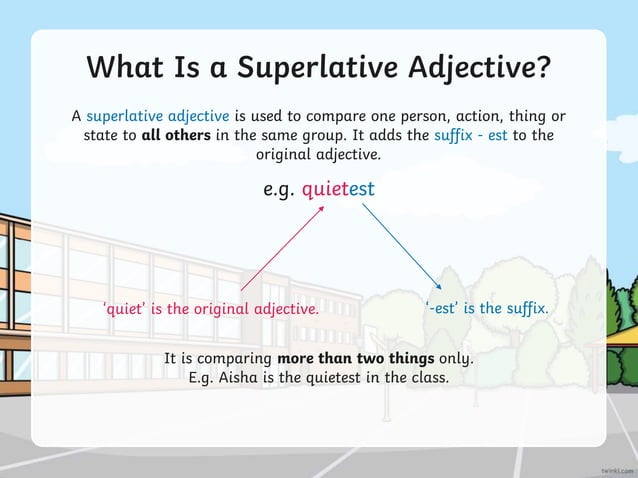 What Is a Superlative Adjective?

A superlative adjective is used to compare one person, action, thing or state to all others in the same group. It adds the suffix - est to the original adjective.

e.g. quietest

'quiet' is the original adjective.

'-est' is the suffix.

It is comparing more than two things only.
E.g. Aisha is the quietest in the class.

twinkl.com